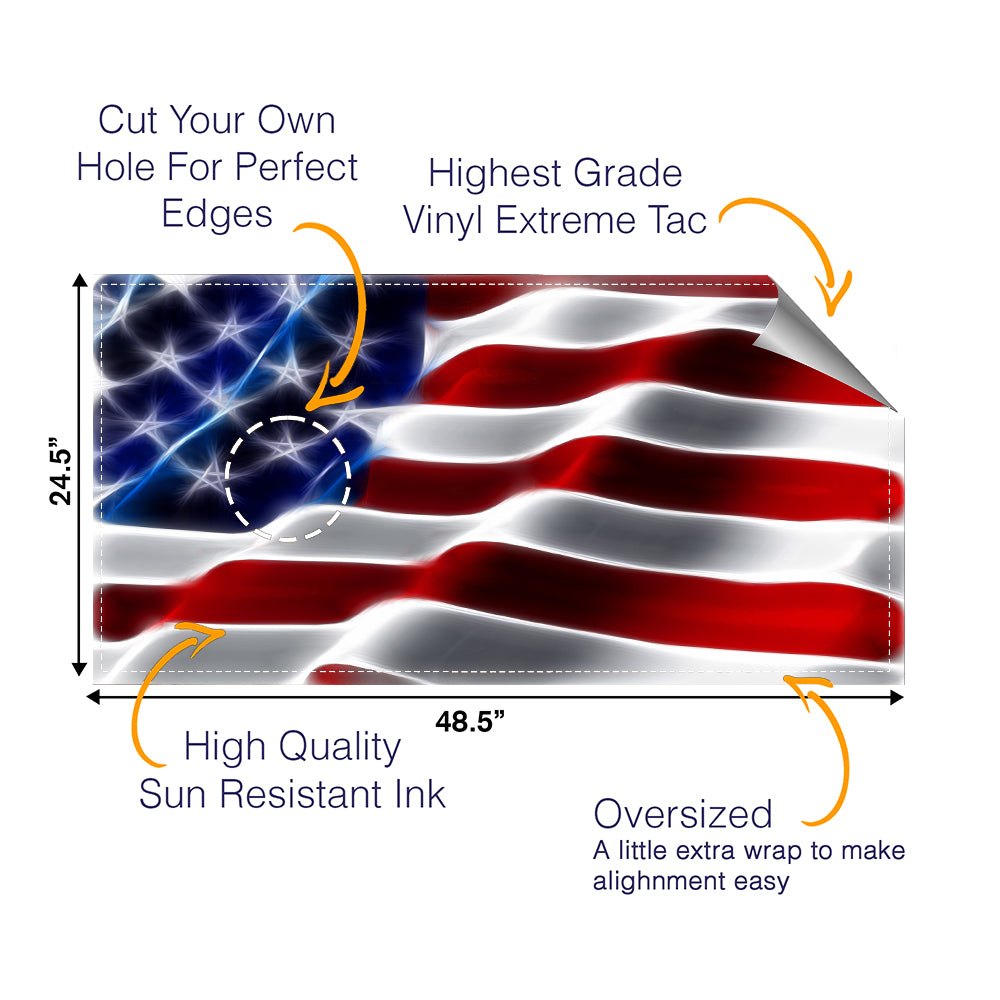 Cut Your Own Hole For Perfect Edges

Highest Grade Vinyl Extreme Tac

24.5”

48.5”

High Quality Sun Resistant Ink

Oversized
A little extra wrap to make alighnment easy